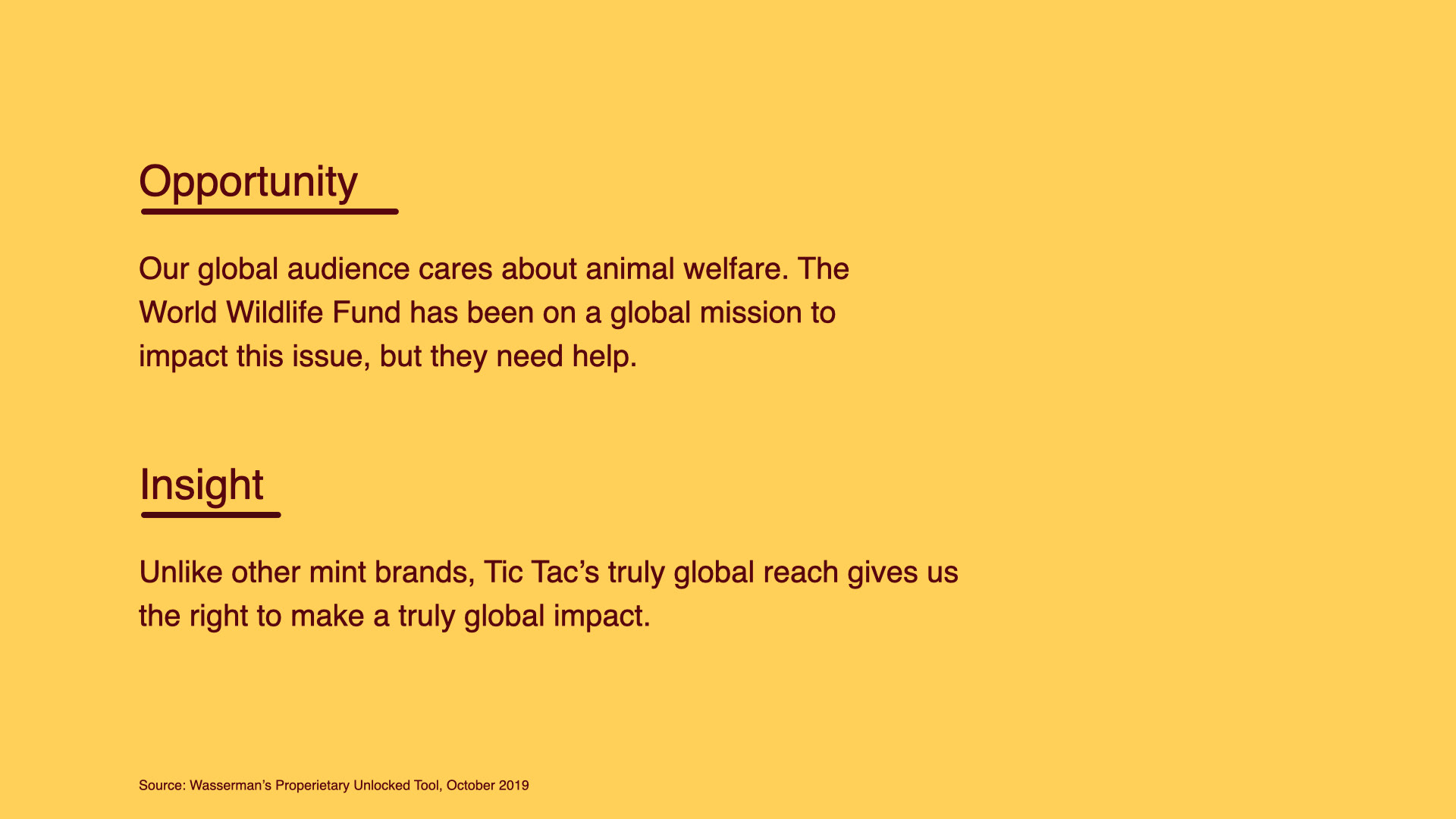 Opportunity

Our global audience cares about animal welfare. The World Wildlife Fund has been on a global mission to impact this issue, but they need help.

Insight

Unlike other mint brands, Tic Tac's truly global reach gives us the right to make a truly global impact.

Source: Wasserman's Properietary Unlocked Tool, October 2019